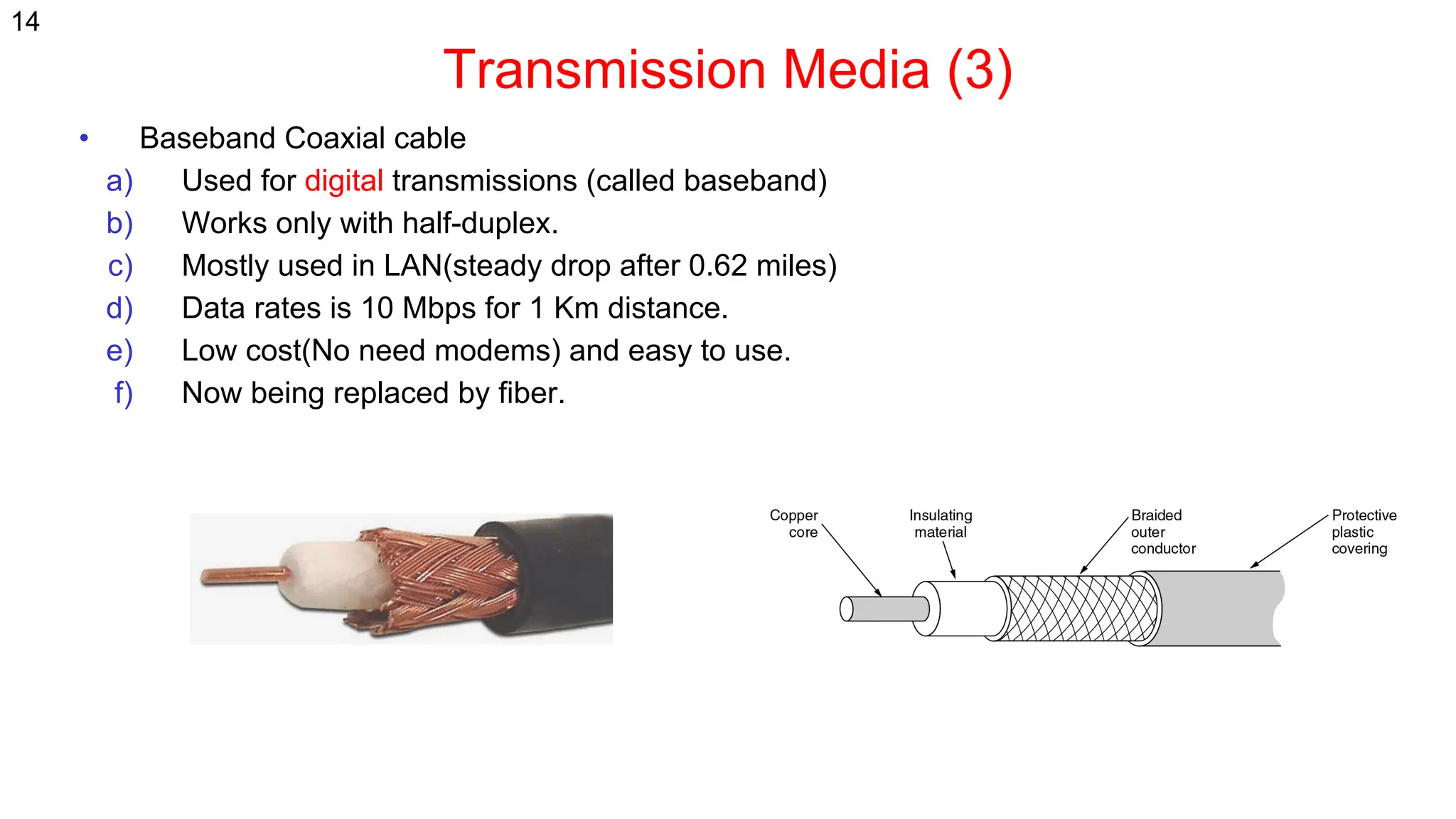 14

Transmission Media (3)

• Baseband Coaxial cable

a) Used for digital transmissions (called baseband)
b) Works only with half-duplex.
c) Mostly used in LAN(steady drop after 0.62 miles)
d) Data rates is 10 Mbps for 1 Km distance.
e) Low cost(No need modems) and easy to use.
f) Now being replaced by fiber.

Copper core

Insulating material

Braided outer conductor

Protective plastic covering